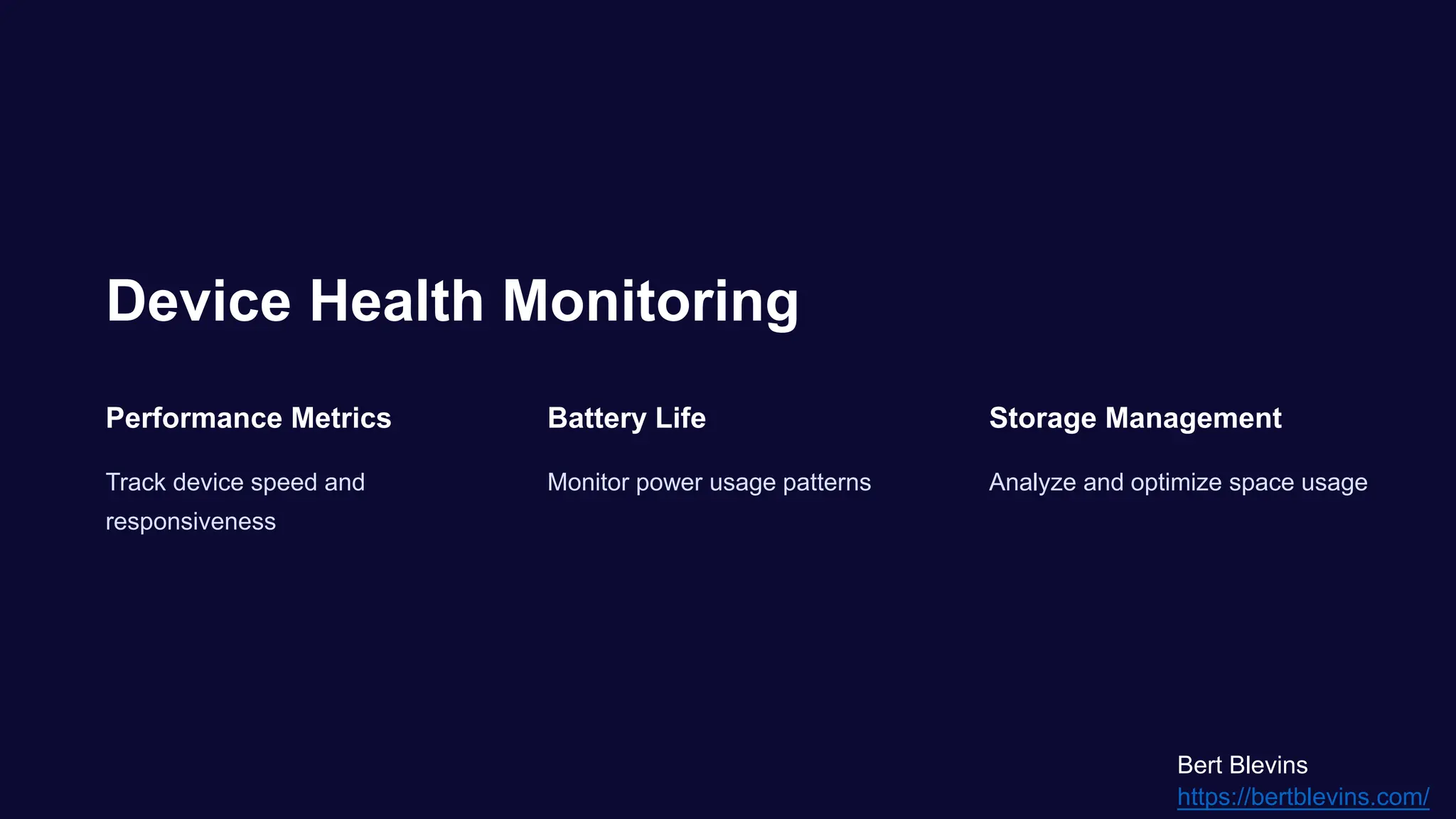 Device Health Monitoring

Performance Metrics

Track device speed and responsiveness

Battery Life

Monitor power usage patterns

Storage Management

Analyze and optimize space usage

Bert Blevins
https://bertblevins.com/